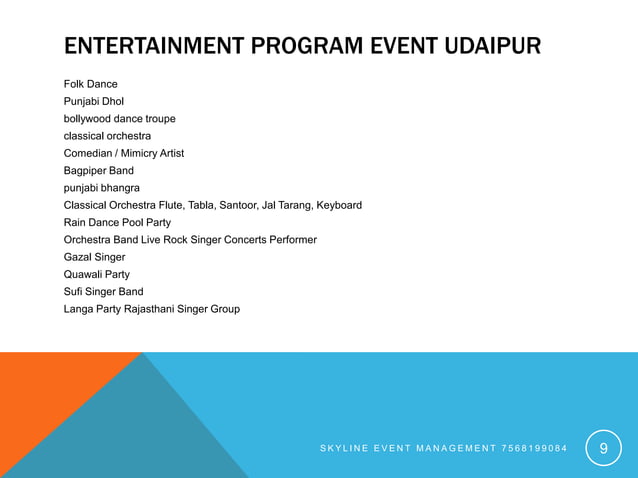 ENTERTAINMENT PROGRAM EVENT UDAIPUR

Folk Dance
Punjabi Dhol
bollywood dance troupe
classical orchestra
Comedian / Mimicry Artist
Bagpiper Band
punjabi bhangra
Classical Orchestra Flute, Tabla, Santoor, Jal Tarang, Keyboard
Rain Dance Pool Party
Orchestra Band Live Rock Singer Concerts Performer
Gazal Singer
Quawali Party
Sufi Singer Band
Langa Party Rajasthani Singer Group

SKYLINE EVENT MANAGEMENT 7568199084

9